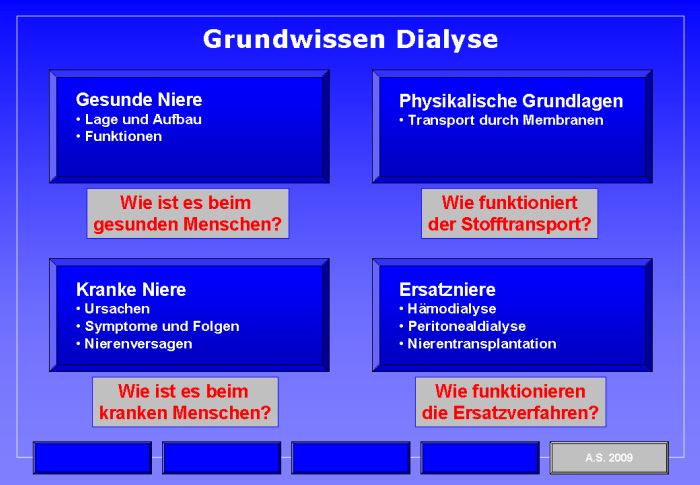 Grundwissen Dialyse

Gesunde Niere
• Lage und Aufbau
• Funktionen

Wie ist es beim gesunden Menschen?

Physikalische Grundlagen
• Transport durch Membranen

Wie funktioniert der Stofftransport?

Kranke Niere
• Ursachen
• Symptome und Folgen
• Nierenversagen

Wie ist es beim kranken Menschen?

Ersatzniere
• Hämodialyse
• Peritonealdialyse
• Nierentransplantation

Wie funktionieren die Ersatzverfahren?

A.S. 2009